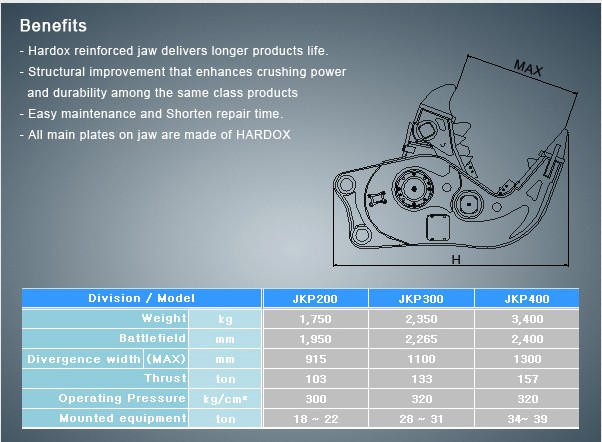 Benefits

- Hardox reinforced jaw delivers longer products life.

- Structural improvement that enhances crushing power and durability among the same class products

- Easy maintenance and Shorten repair time.

- All main plates on jaw are made of HARDOX

MAX

H

| Division / Model | | JKP200 | JKP300 | JKP400 |
|---|---|---|---|---|
| Weight | kg | 1,750 | 2,350 | 3,400 |
| Battlefield | mm | 1,950 | 2,265 | 2,400 |
| Divergence width (MAX) | mm | 915 | 1100 | 1300 |
| Thrust | ton | 103 | 133 | 157 |
| Operating Pressure | kg/cm² | 300 | 320 | 320 |
| Mounted equipment | ton | 18 ~ 22 | 28 ~ 31 | 34~ 39 |